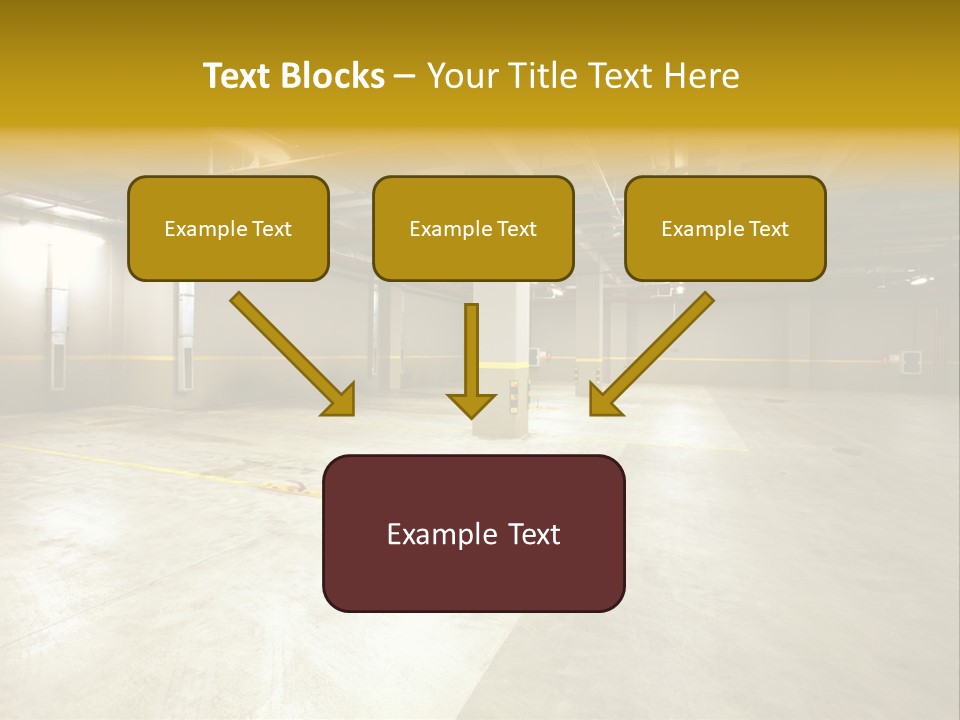 Text Blocks – Your Title Text Here

Example Text

Example Text

Example Text

Example Text